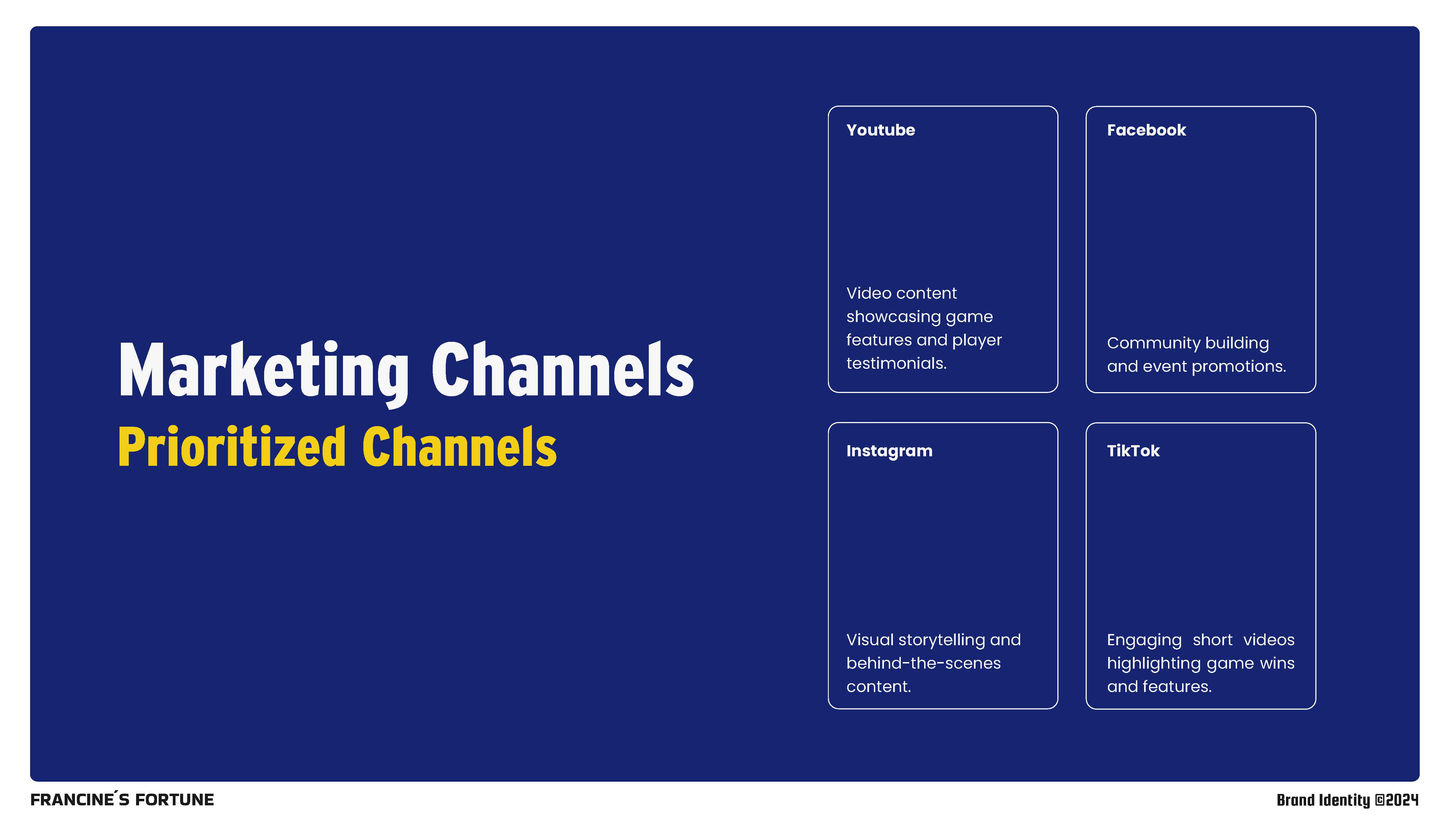 Marketing Channels
Prioritized Channels

Youtube

Video content showcasing game features and player testimonials.

Facebook

Community building and event promotions.

Instagram

Visual storytelling and behind-the-scenes content.

TikTok

Engaging short videos highlighting game wins and features.

FRANCINE´S FORTUNE

Brand Identity ©2024